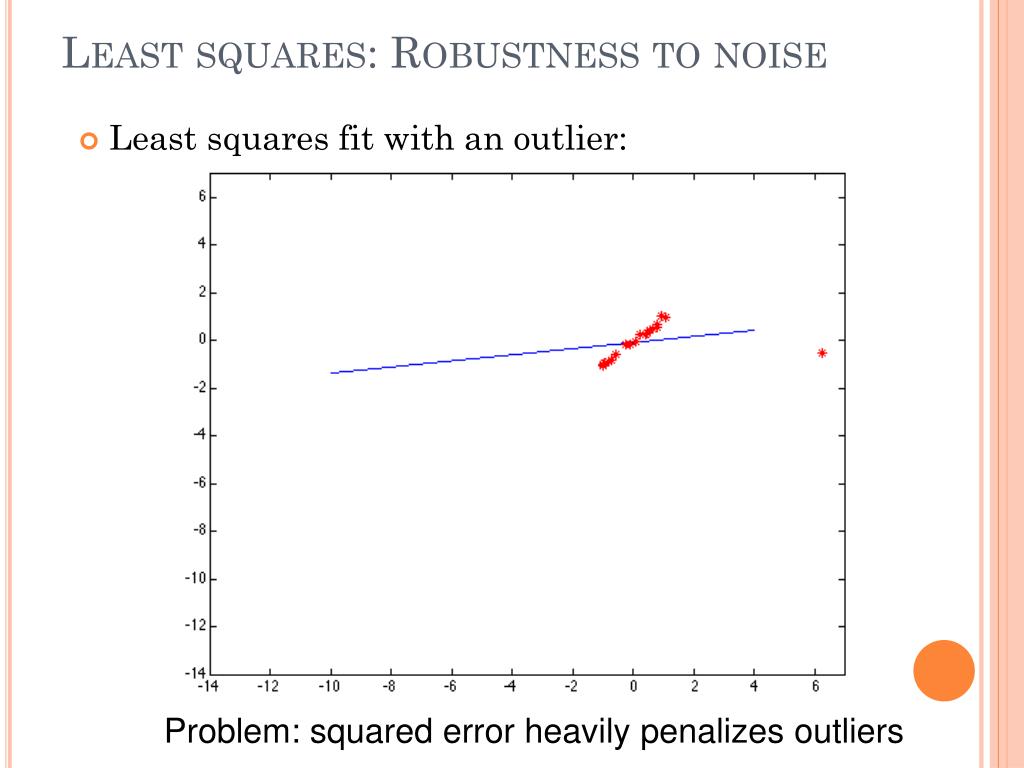 LEAST SQUARES: ROBUSTNESS TO NOISE

Least squares fit with an outlier:

6
4
2
0
-2
-4
-6
-8
-10
-12
-14

-14 -12 -10 -8 -6 -4 -2 0 2 4 6

Problem: squared error heavily penalizes outliers